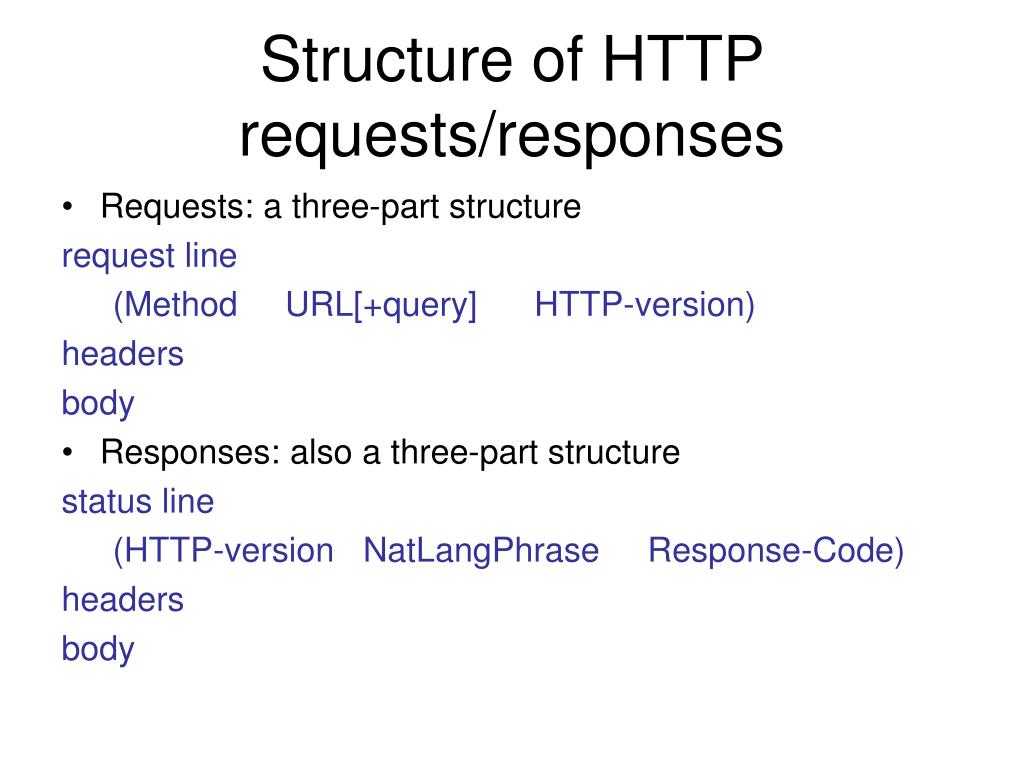 Structure of HTTP requests/responses

• Requests: a three-part structure

request line

(Method URL[+query] HTTP-version)

headers

body

• Responses: also a three-part structure

status line

(HTTP-version NatLangPhrase Response-Code)

headers

body